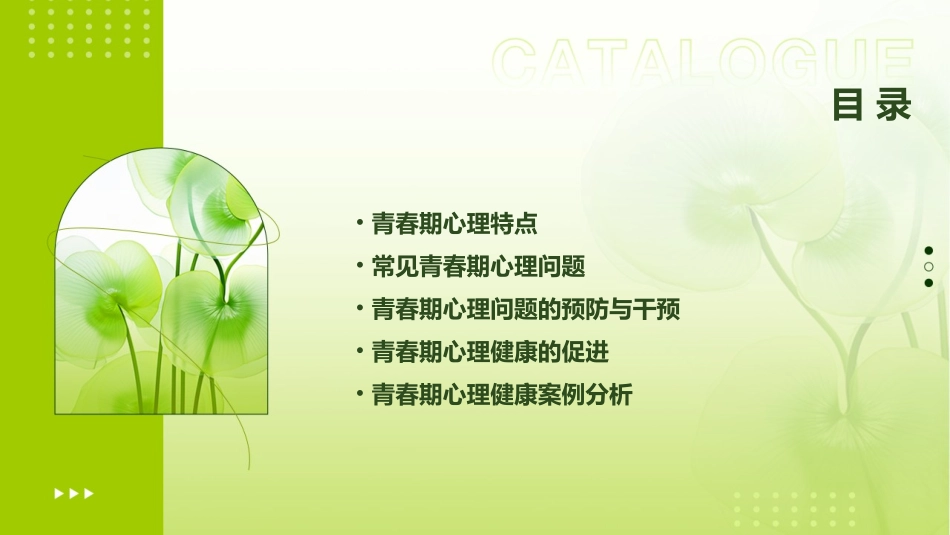 CATALOGUE
目录

• 青春期心理特点
• 常见青春期心理问题
• 青春期心理问题的预防与干预
• 青春期心理健康的促进
• 青春期心理健康案例分析